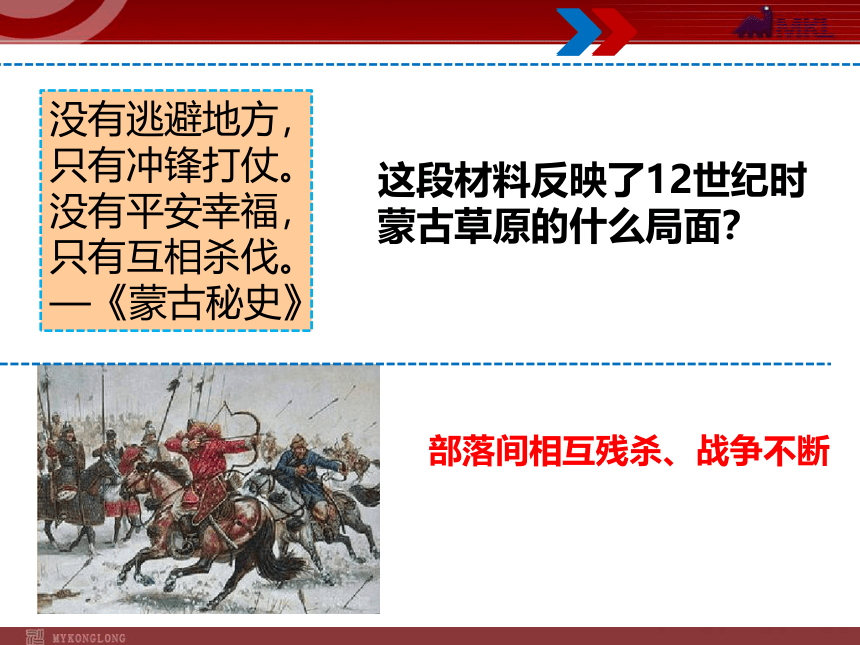 MKL

没有逃避地方，
只有冲锋打仗。
没有平安幸福，
只有互相杀伐。
—《蒙古秘史》

这段材料反映了12世纪时蒙古草原的什么局面？

部落间相互残杀、战争不断

MYKONGLONG